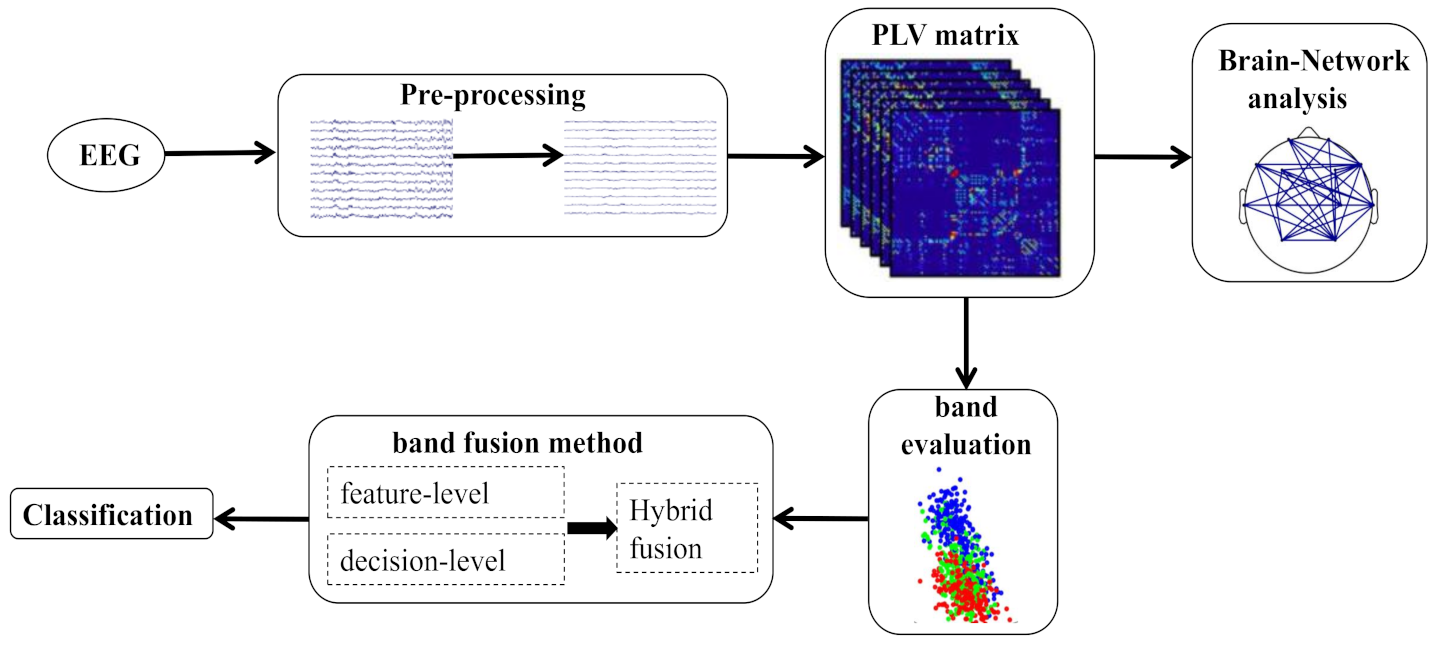 EEG

Pre-processing

PLV matrix

Brain-Network analysis

band evaluation

band fusion method

feature-level

decision-level

Hybrid fusion

Classification